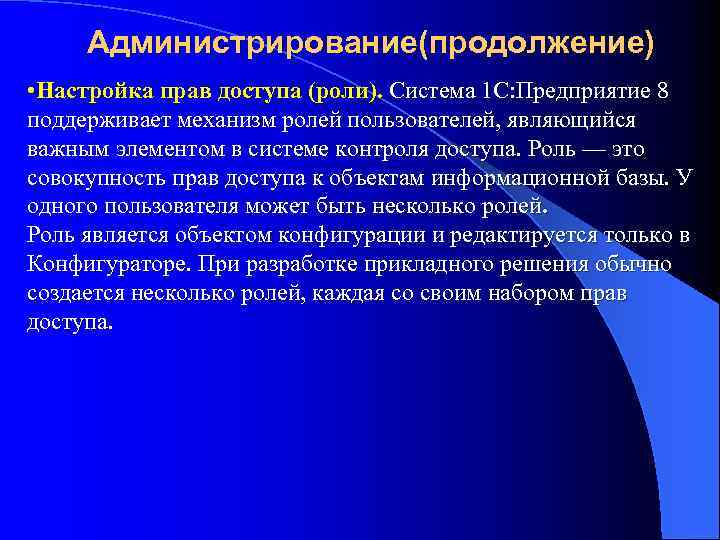 Администрирование(продолжение)

•Настройка прав доступа (роли). Система 1С:Предприятие 8 поддерживает механизм ролей пользователей, являющийся важным элементом в системе контроля доступа. Роль — это совокупность прав доступа к объектам информационной базы. У одного пользователя может быть несколько ролей.
Роль является объектом конфигурации и редактируется только в Конфигураторе. При разработке прикладного решения обычно создается несколько ролей, каждая со своим набором прав доступа.